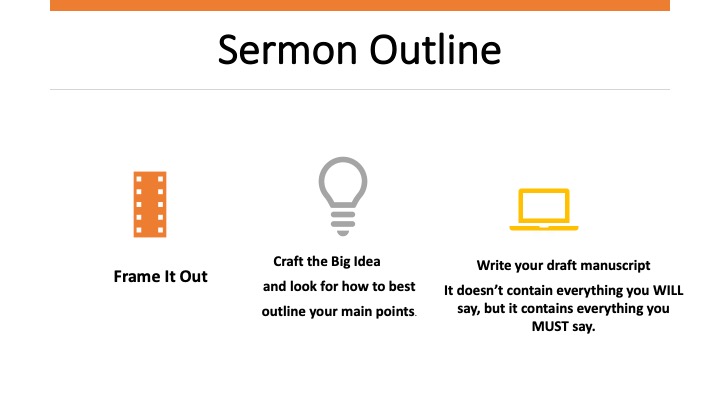 Sermon Outline

Frame It Out

Craft the Big Idea
and look for how to best
outline your main points.

Write your draft manuscript
It doesn't contain everything you WILL say, but it contains everything you MUST say.